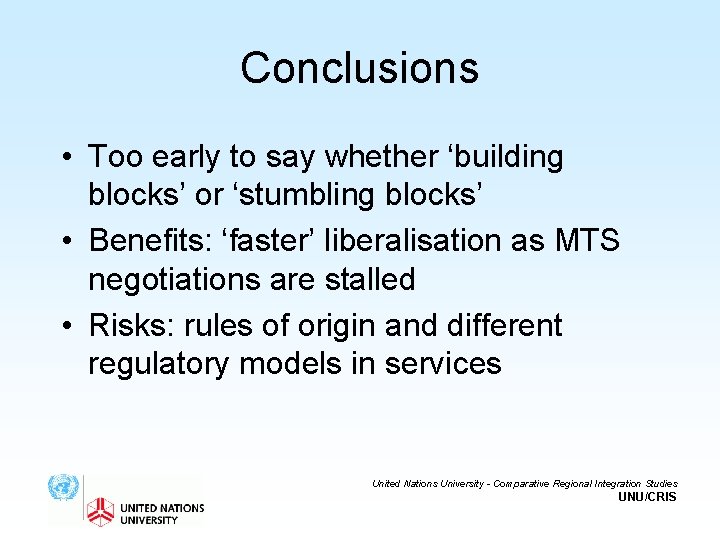 Conclusions

• Too early to say whether ‘building blocks’ or ‘stumbling blocks’
• Benefits: ‘faster’ liberalisation as MTS negotiations are stalled
• Risks: rules of origin and different regulatory models in services

UNITED NATIONS UNIVERSITY

United Nations University - Comparative Regional Integration Studies
UNU/CRIS